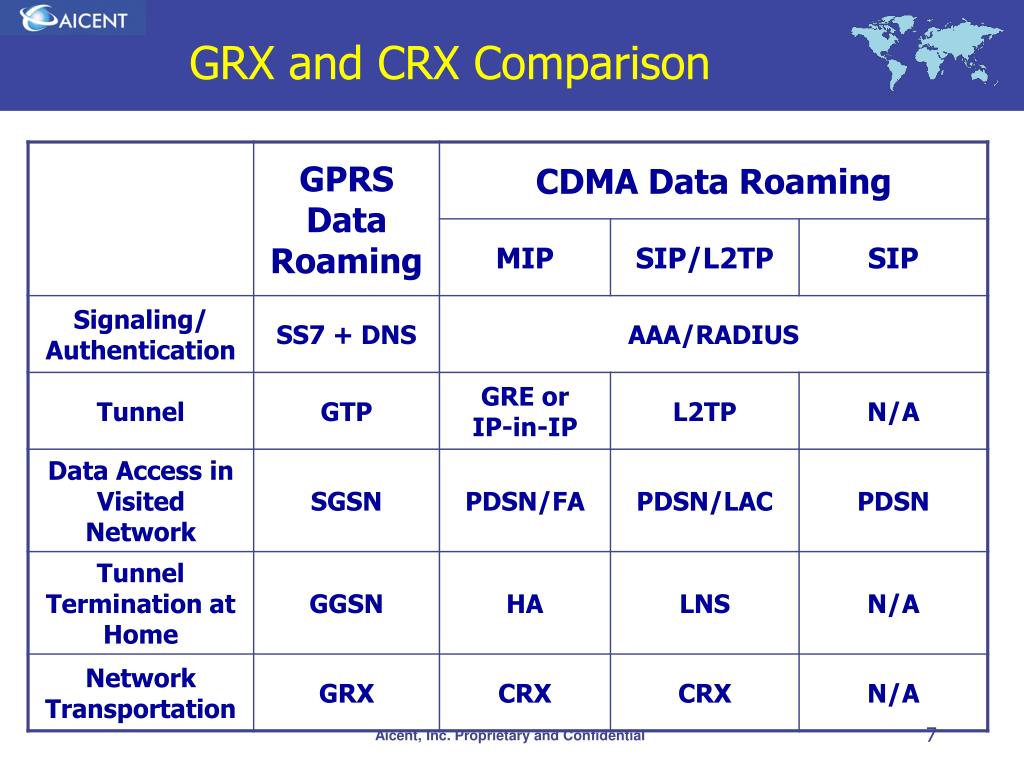 AICENT

GRX and CRX Comparison

| | GPRS Data Roaming | CDMA Data Roaming | | |
|---|---|---|---|---|
| | | MIP | SIP/L2TP | SIP |
| Signaling/ Authentication | SS7 + DNS | AAA/RADIUS | | |
| Tunnel | GTP | GRE or IP-in-IP | L2TP | N/A |
| Data Access in Visited Network | SGSN | PDSN/FA | PDSN/LAC | PDSN |
| Tunnel Termination at Home | GGSN | HA | LNS | N/A |
| Network Transportation | GRX | CRX | CRX | N/A |

Aicent, Inc. Proprietary and Confidential

7